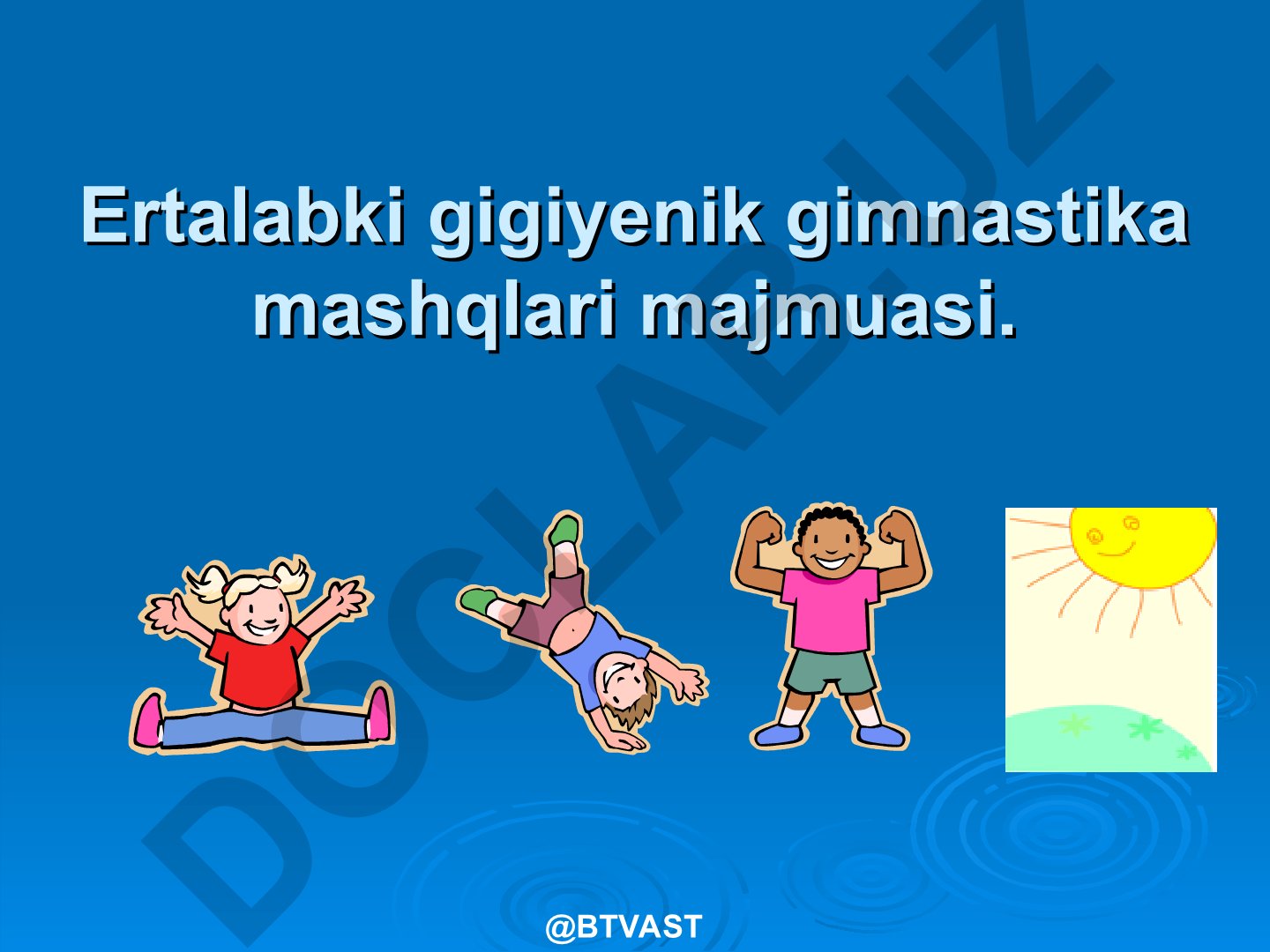 Ertalabki gigiyenik gimnastika mashqlari majmuasi.

DOCLAB.UZ

@BTVAST